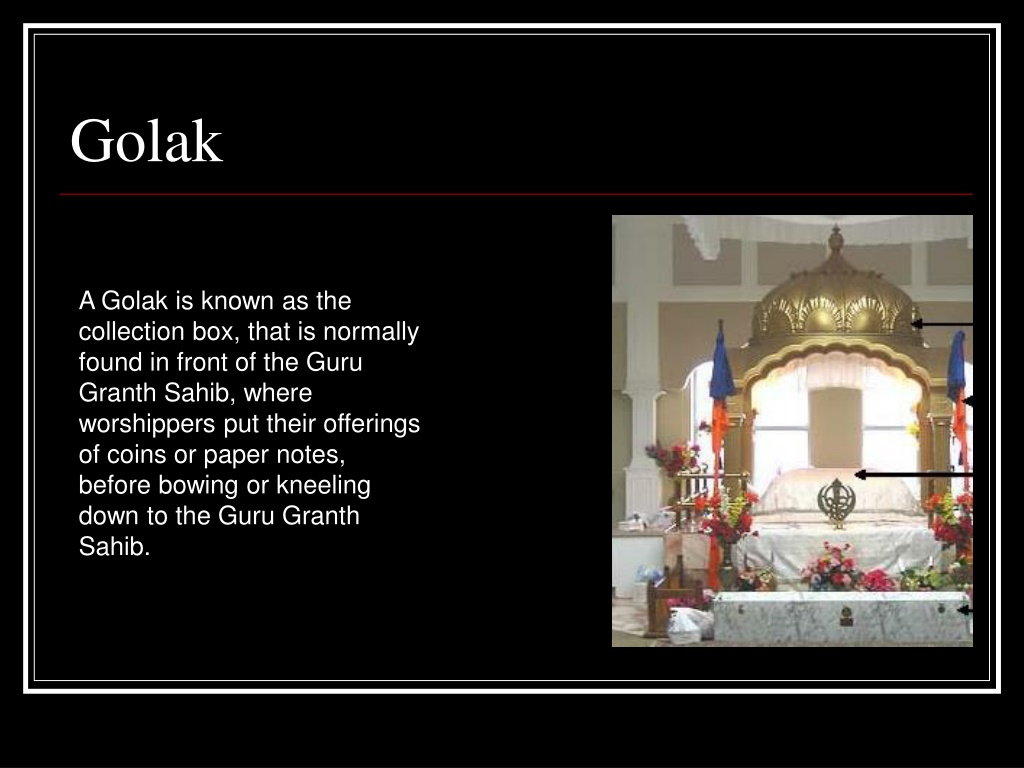 Golak

A Golak is known as the collection box, that is normally found in front of the Guru Granth Sahib, where worshippers put their offerings of coins or paper notes, before bowing or kneeling down to the Guru Granth Sahib.